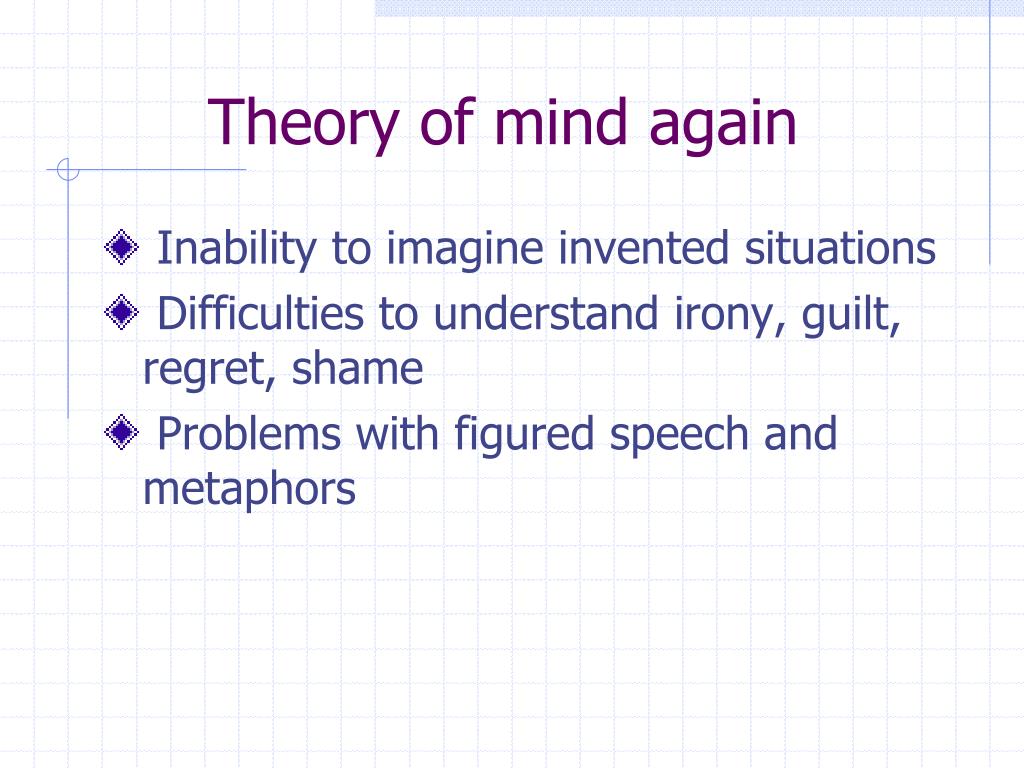 Theory of mind again

Inability to imagine invented situations

Difficulties to understand irony, guilt, regret, shame

Problems with figured speech and metaphors